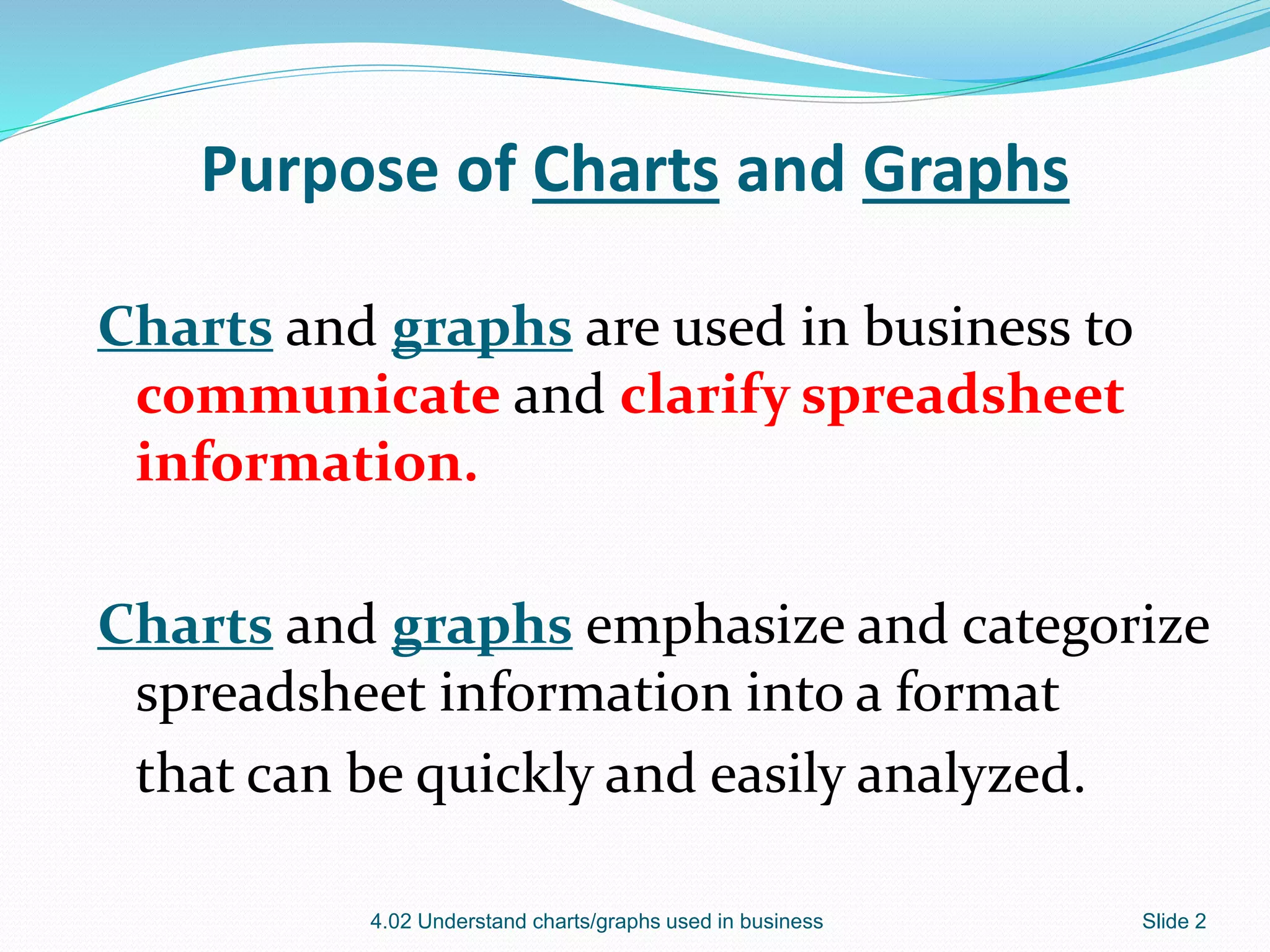 Purpose of Charts and Graphs

Charts and graphs are used in business to communicate and clarify spreadsheet information.

Charts and graphs emphasize and categorize spreadsheet information into a format that can be quickly and easily analyzed.

4.02 Understand charts/graphs used in business

Slide 2